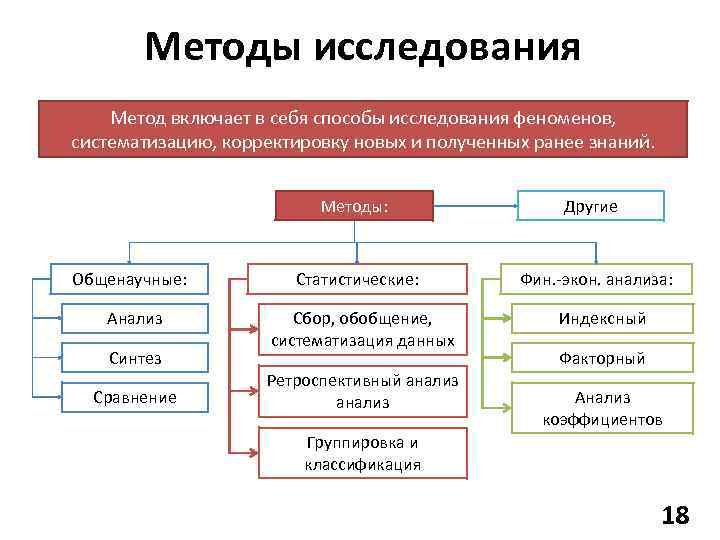 Методы исследования

Метод включает в себя способы исследования феноменов, систематизацию, корректировку новых и полученных ранее знаний.

Методы:

Другие

Общенаучные:

Анализ

Синтез

Сравнение

Статистические:

Сбор, обобщение, систематизация данных

Ретроспективный анализ анализ

Группировка и классификация

Фин.-экон. анализа:

Индексный

Факторный

Анализ коэффициентов

18